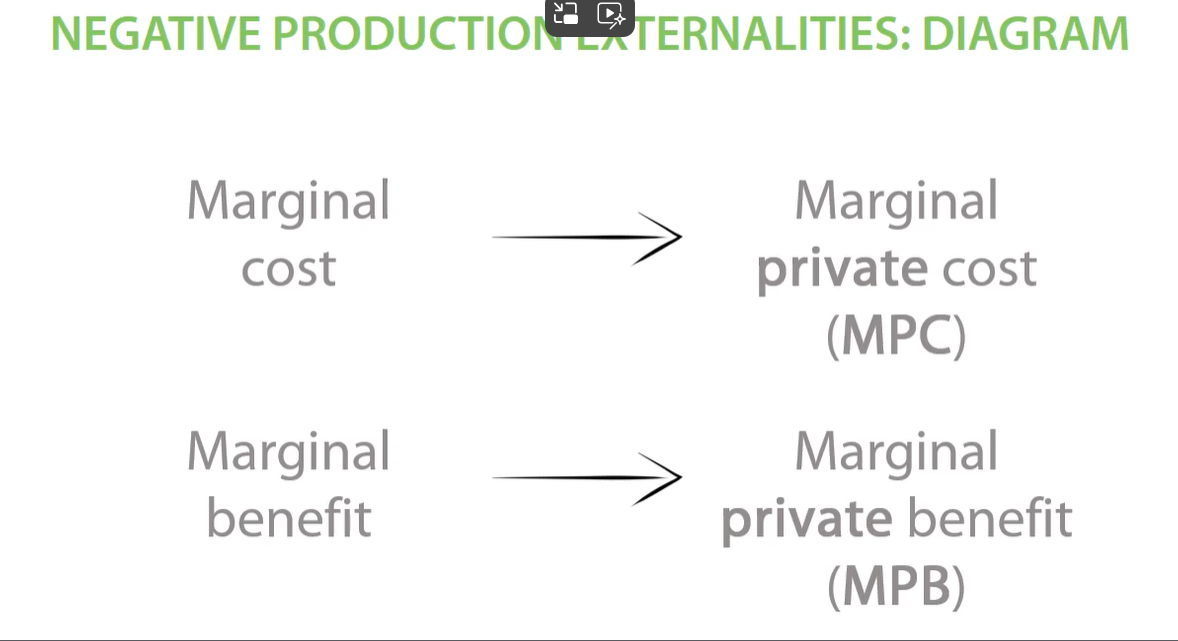 NEGATIVE PRODUCTION EXTERNALITIES: DIAGRAM

Marginal cost

Marginal private cost (MPC)

Marginal benefit

Marginal private benefit (MPB)